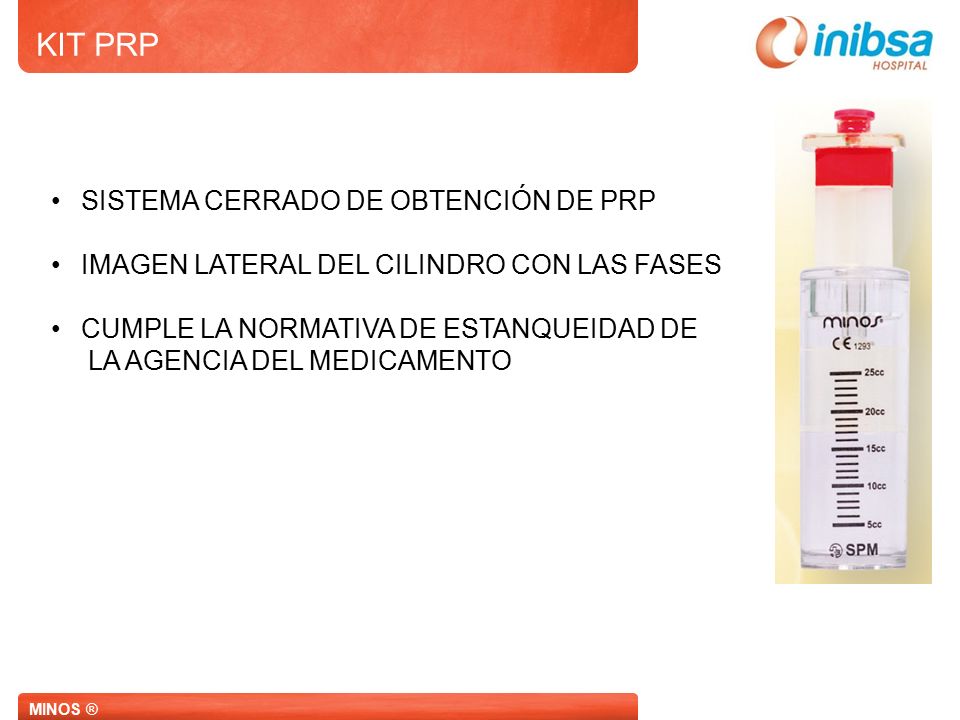 KIT PRP

inibsa
HOSPITAL

• SISTEMA CERRADO DE OBTENCIÓN DE PRP

• IMAGEN LATERAL DEL CILINDRO CON LAS FASES

• CUMPLE LA NORMATIVA DE ESTANQUEIDAD DE LA AGENCIA DEL MEDICAMENTO

minos
CE 1293
25cc
20cc
15cc
10cc
5cc
SPM

MINOS ®